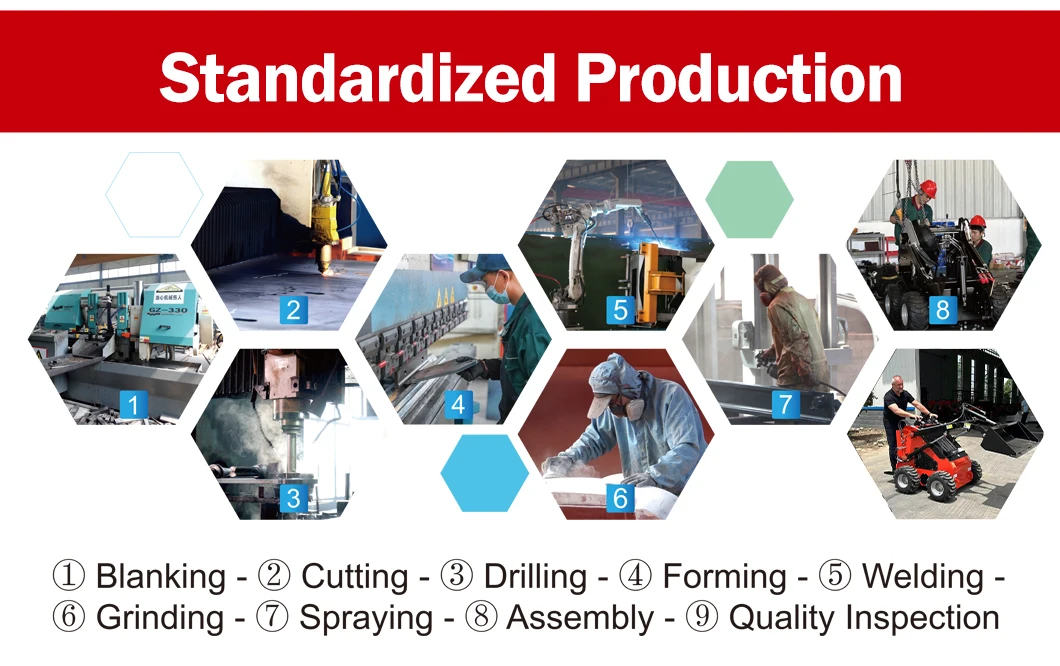 Standardized Production

GZ-330

1

2

3

4

5

6

7

8

① Blanking - ② Cutting - ③ Drilling - ④ Forming - ⑤ Welding - ⑥ Grinding - ⑦ Spraying - ⑧ Assembly - ⑨ Quality Inspection